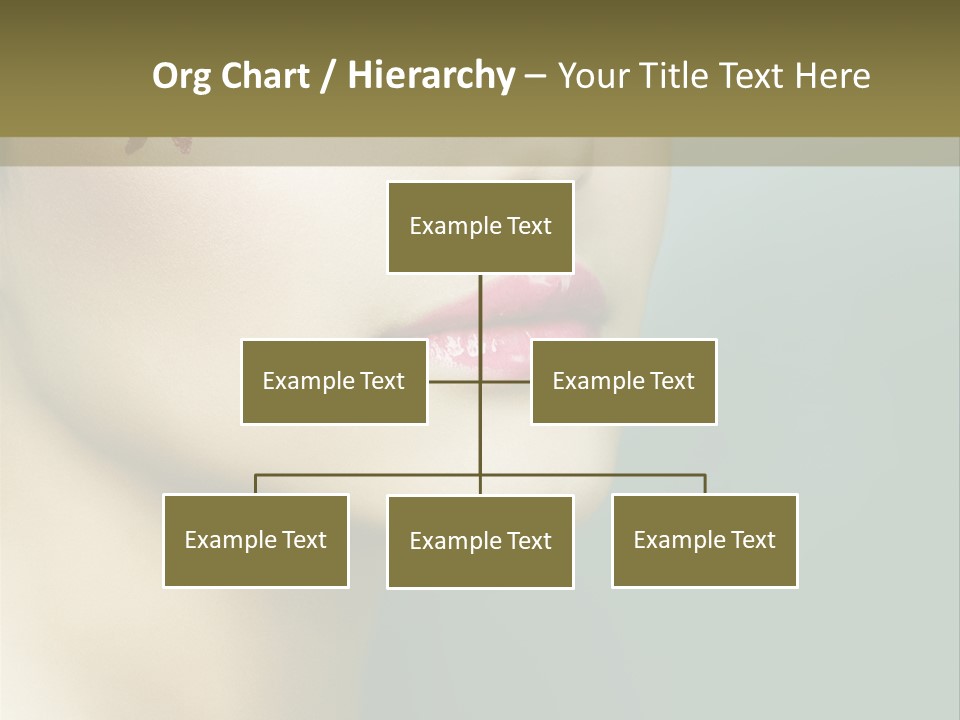 Org Chart / Hierarchy – Your Title Text Here

Example Text

Example Text

Example Text

Example Text

Example Text

Example Text